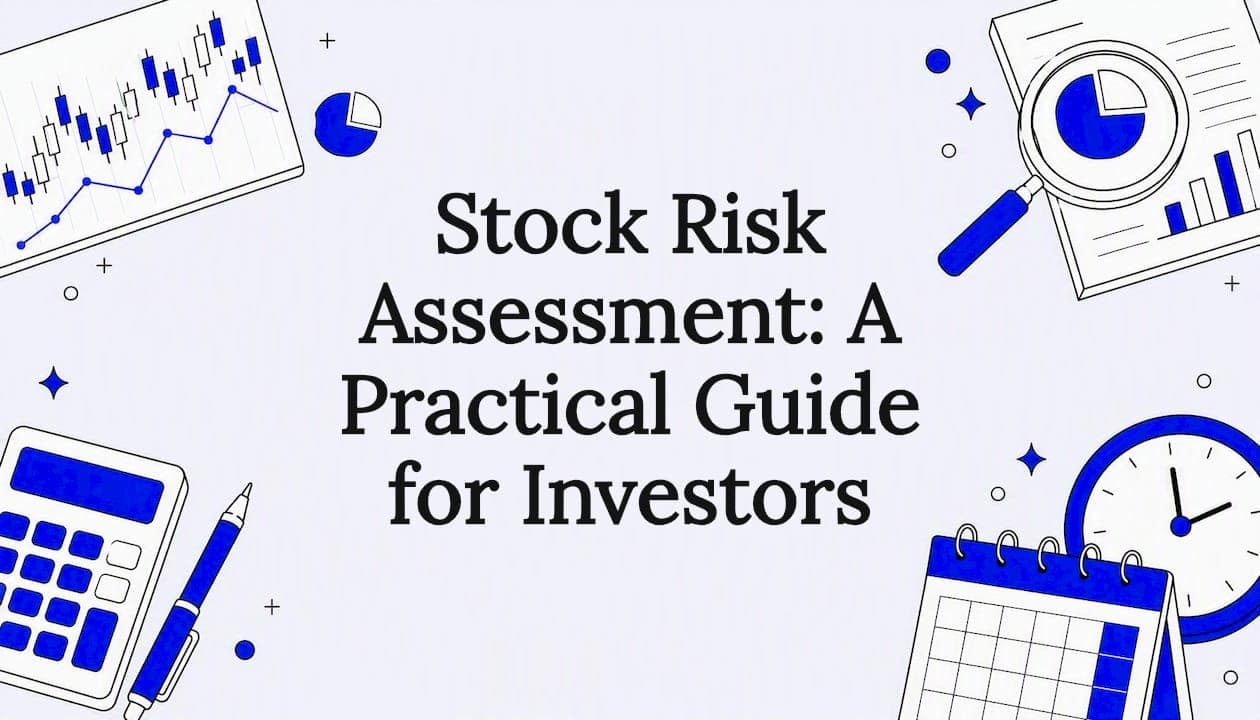 Stock Risk Assessment: A Practical Guide for Investors